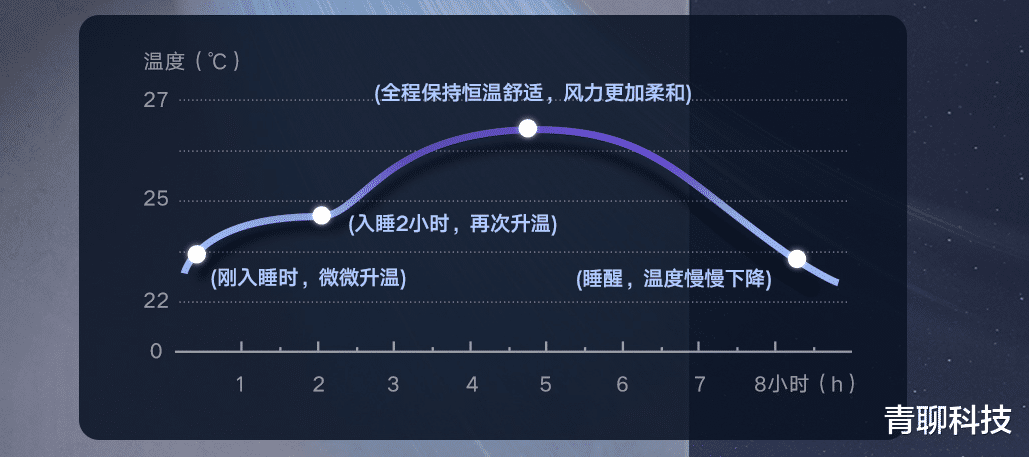 温度（℃）

27

25

22

0

(全程保持恒温舒适，风力更加柔和)

(入睡2小时，再次升温)

(刚入睡时，微微升温)

(睡醒，温度慢慢下降)

1 2 3 4 5 6 7 8小时（h）

青聊科技